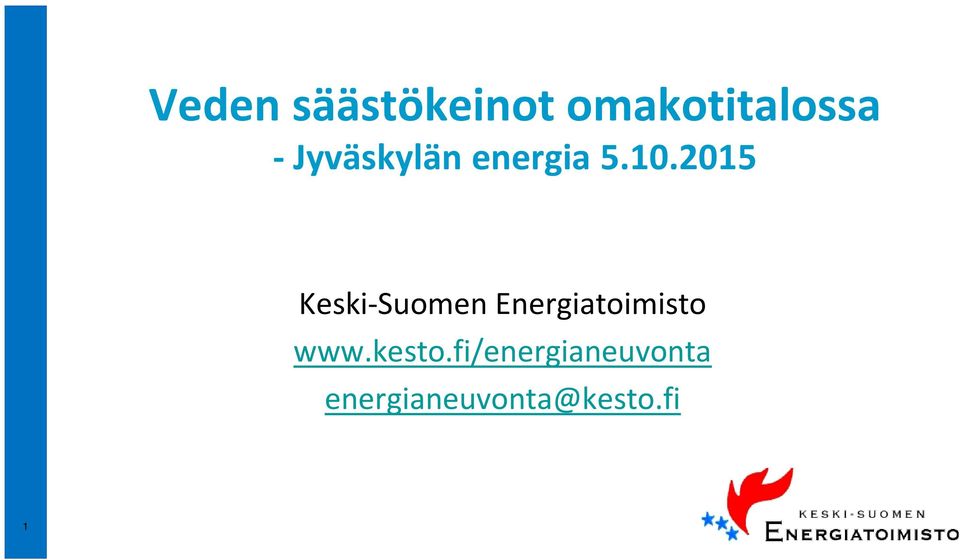 Veden säästökeinot omakotitalossa
- Jyväskylän energia 5.10.2015

Keski-Suomen Energiatoimisto
www.kesto.fi/energianeuvonta
energianeuvonta@kesto.fi

1

KESKI-SUOMEN
ENERGIATOIMISTO